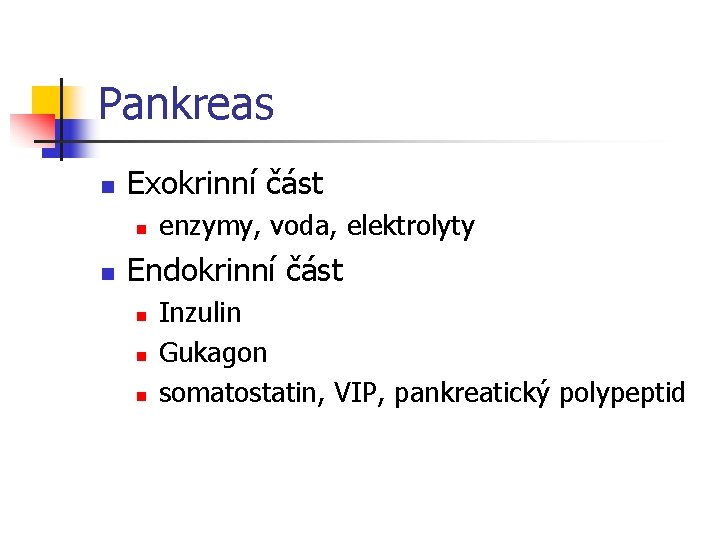 Pankreas

Exokrinní část
enzymy, voda, elektrolyty

Endokrinní část
Inzulin
Gukagon
somatostatin, VIP, pankreatický polypeptid